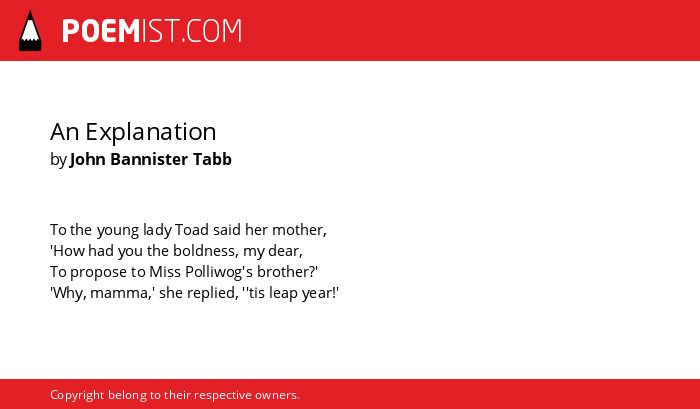 POEMIST.COM

An Explanation
by John Bannister Tabb

To the young lady Toad said her mother,
'How had you the boldness, my dear,
To propose to Miss Polliwog's brother?'
'Why, mamma,' she replied, ''tis leap year!'

Copyright belong to their respective owners.